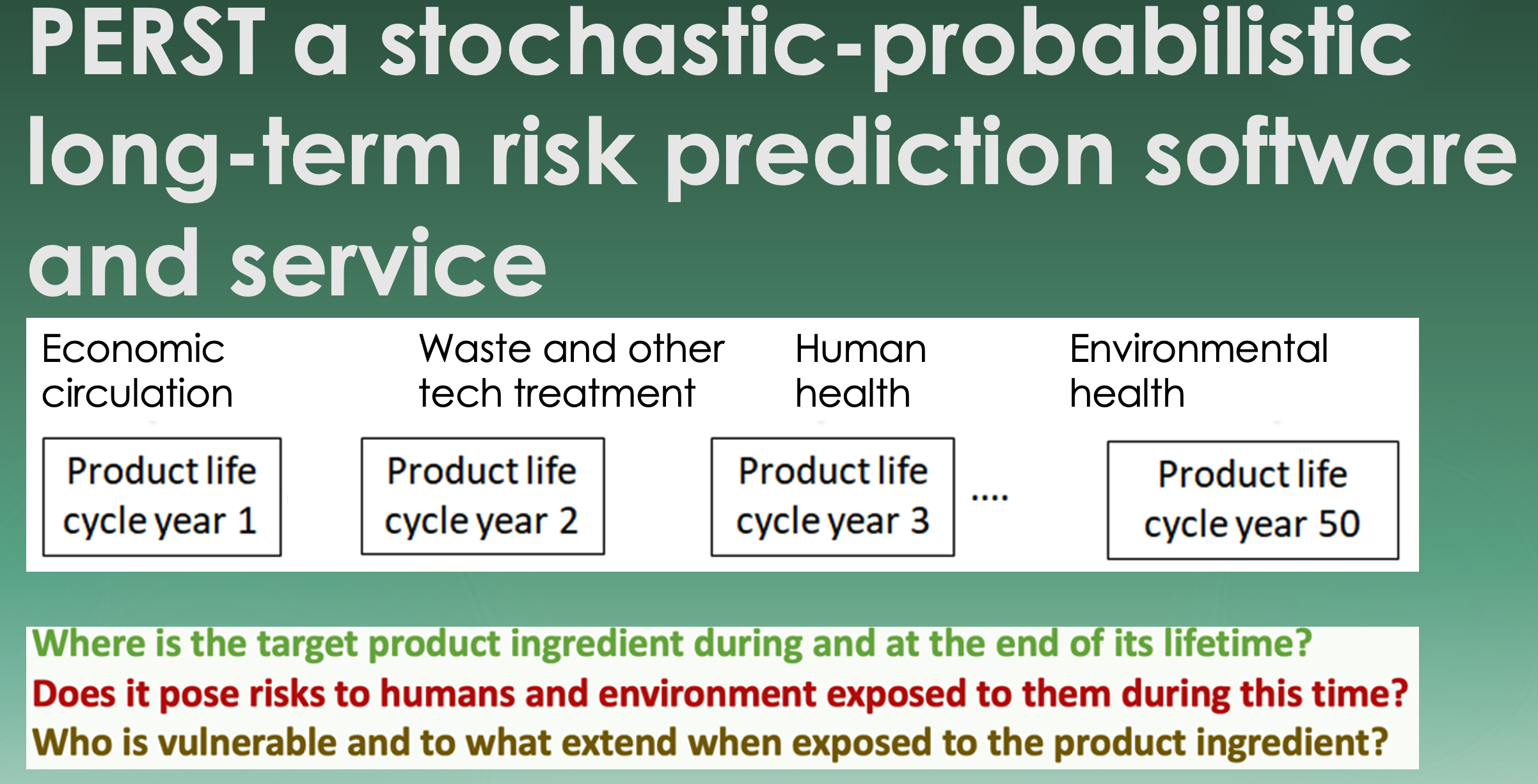 PERST a stochastic-probabilistic long-term risk prediction software and service

Economic circulation

Waste and other tech treatment

Human health

Environmental health

Product life cycle year 1

Product life cycle year 2

Product life cycle year 3

....

Product life cycle year 50

Where is the target product ingredient during and at the end of its lifetime?
Does it pose risks to humans and environment exposed to them during this time?
Who is vulnerable and to what extend when exposed to the product ingredient?